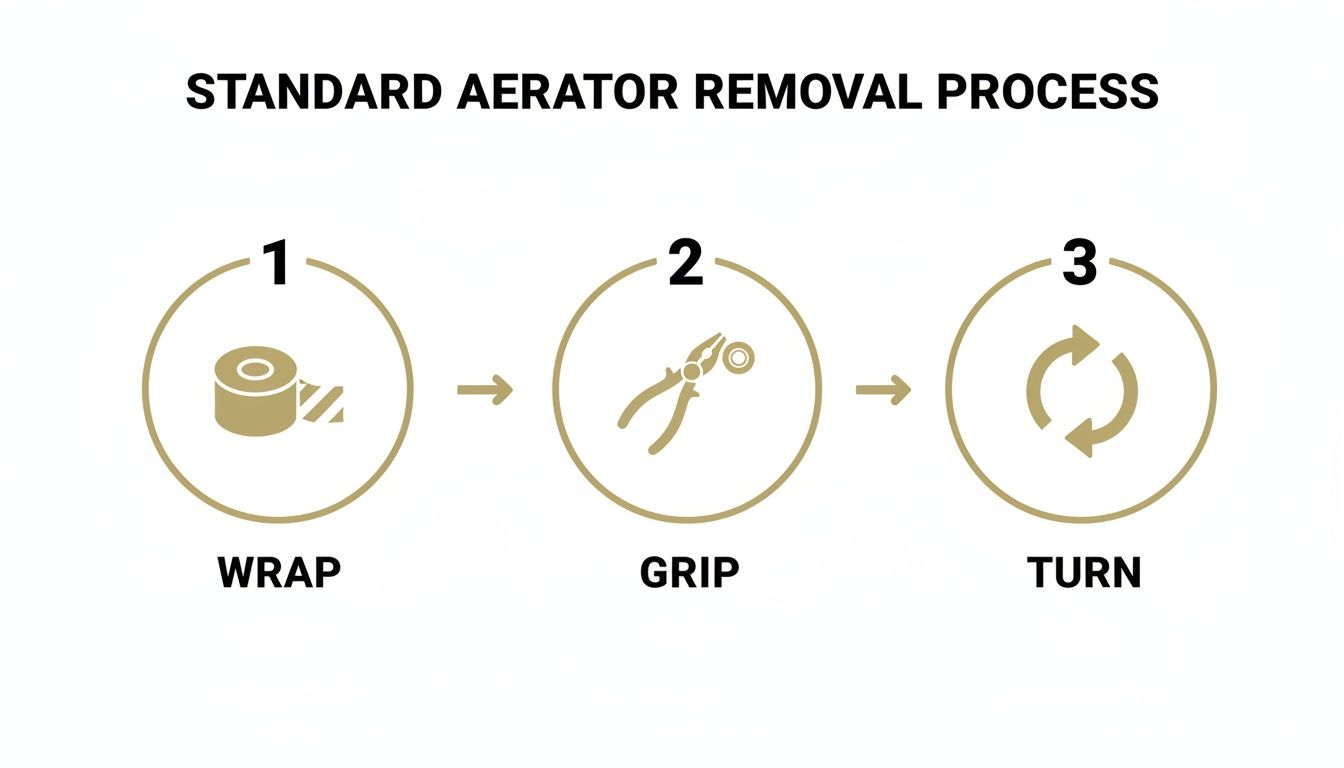 STANDARD AERATOR REMOVAL PROCESS

1

WRAP

2

GRIP

3

TURN